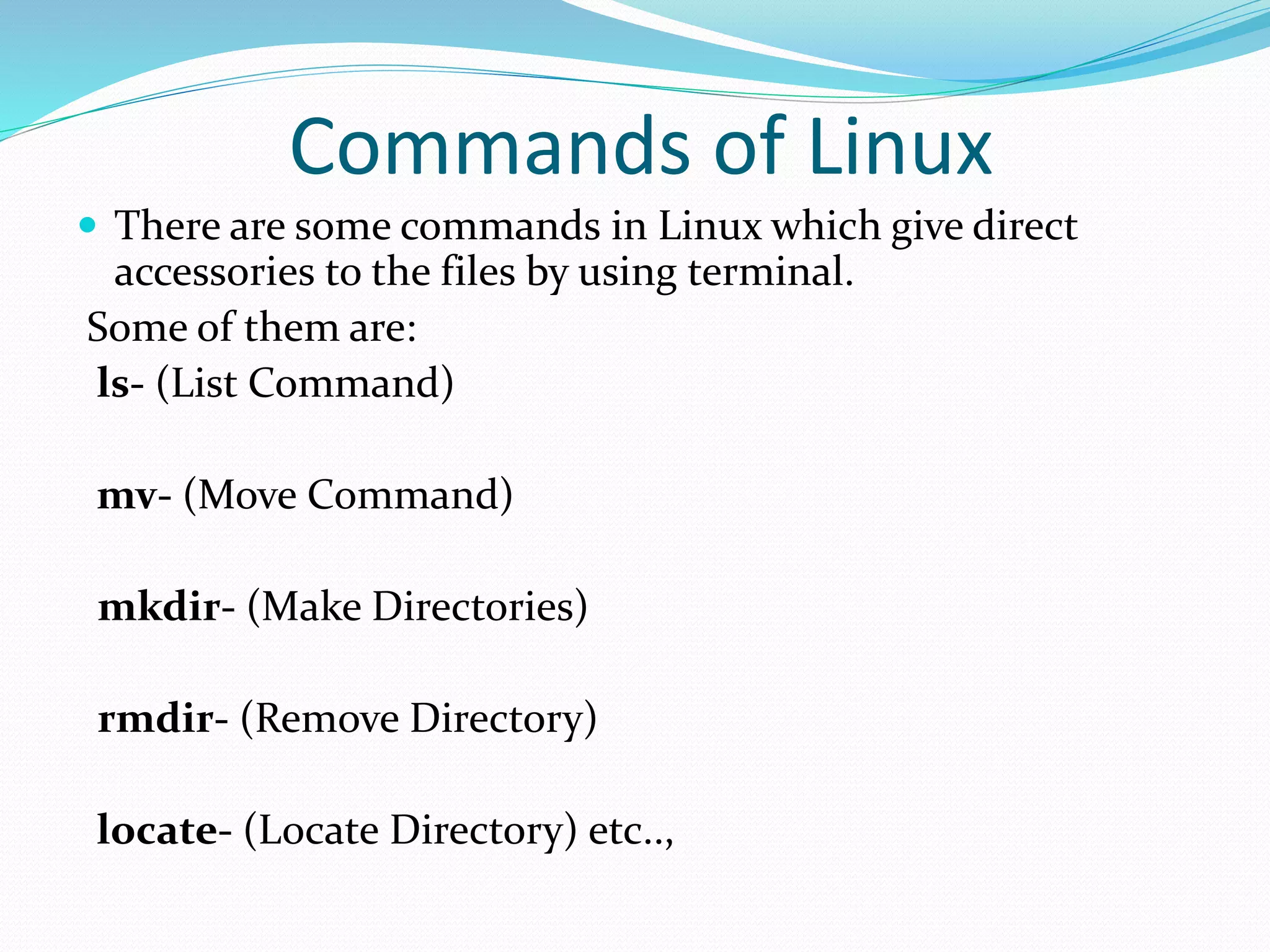 Commands of Linux

There are some commands in Linux which give direct accessories to the files by using terminal.

Some of them are:

ls- (List Command)

mv- (Move Command)

mkdir- (Make Directories)

rmdir- (Remove Directory)

locate- (Locate Directory) etc..,